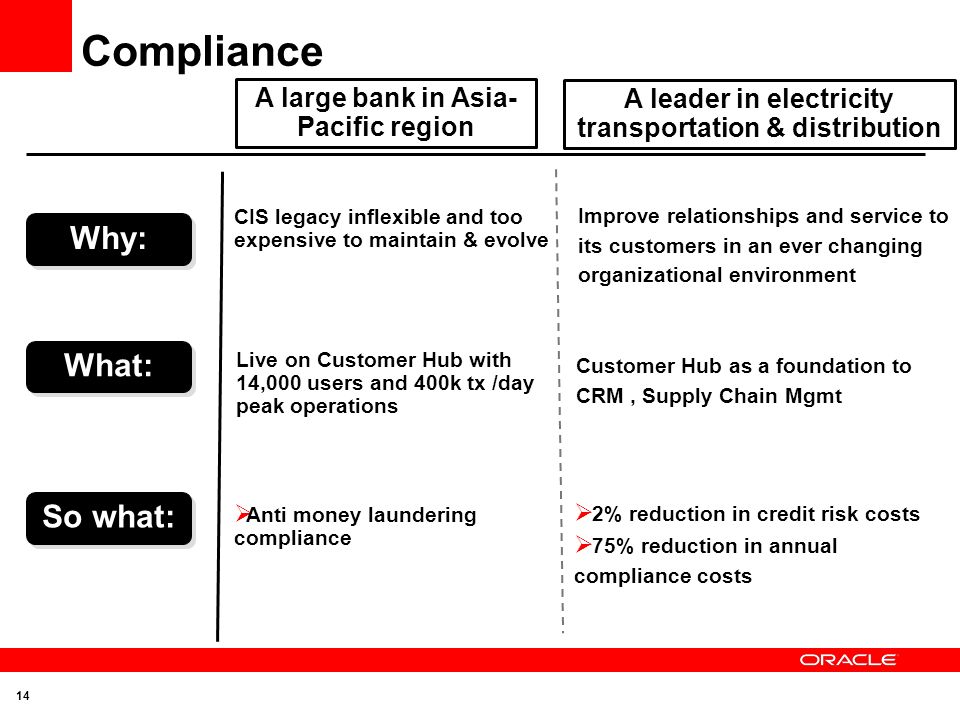 Compliance

A large bank in Asia-Pacific region

A leader in electricity transportation & distribution

Why:

CIS legacy inflexible and too expensive to maintain & evolve

Improve relationships and service to its customers in an ever changing organizational environment

What:

Live on Customer Hub with 14,000 users and 400k tx /day peak operations

Customer Hub as a foundation to CRM , Supply Chain Mgmt

So what:

➢Anti money laundering compliance

➢2% reduction in credit risk costs

➢75% reduction in annual compliance costs

ORACLE

14